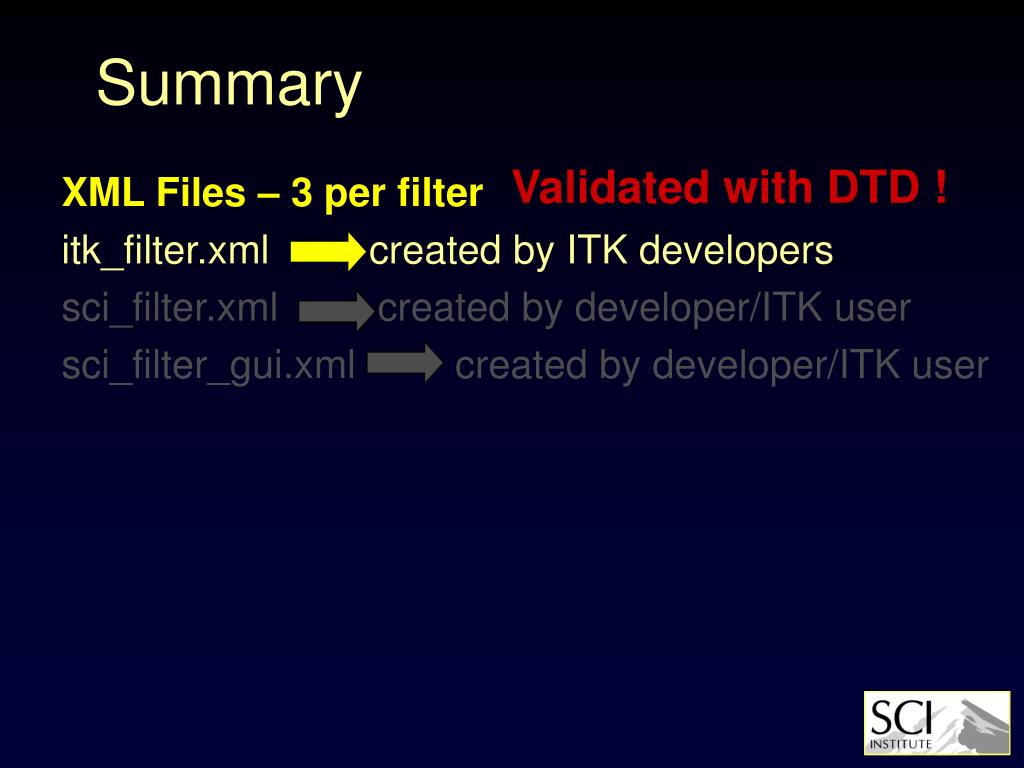 Summary

XML Files – 3 per filter Validated with DTD !

itk_filter.xml created by ITK developers

sci_filter.xml created by developer/ITK user

sci_filter_gui.xml created by developer/ITK user

SCI INSTITUTE